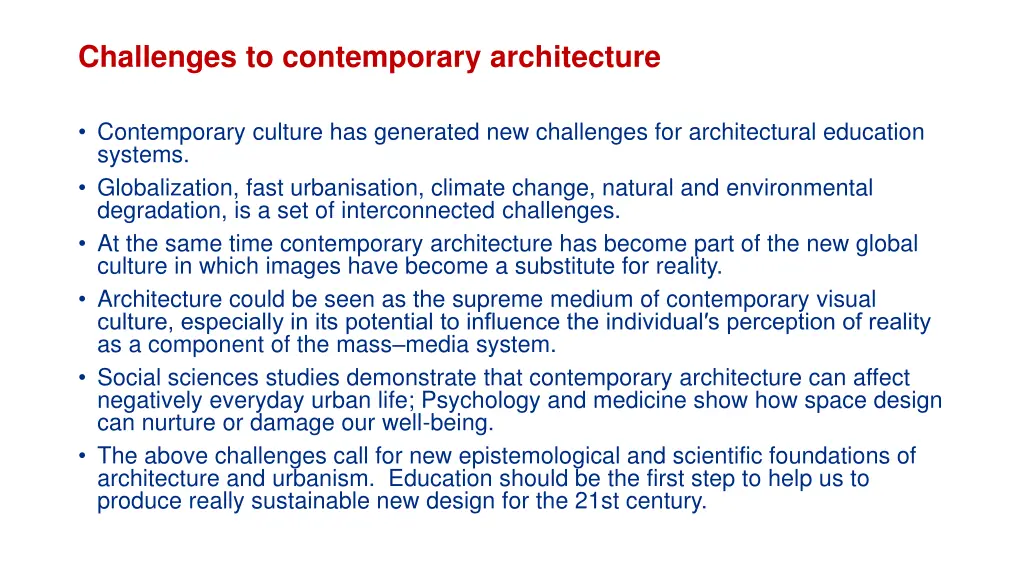 Challenges to contemporary architecture

• Contemporary culture has generated new challenges for architectural education systems.
• Globalization, fast urbanisation, climate change, natural and environmental degradation, is a set of interconnected challenges.
• At the same time contemporary architecture has become part of the new global culture in which images have become a substitute for reality.
• Architecture could be seen as the supreme medium of contemporary visual culture, especially in its potential to influence the individual′s perception of reality as a component of the mass–media system.
• Social sciences studies demonstrate that contemporary architecture can affect negatively everyday urban life; Psychology and medicine show how space design can nurture or damage our well-being.
• The above challenges call for new epistemological and scientific foundations of architecture and urbanism. Education should be the first step to help us to produce really sustainable new design for the 21st century.